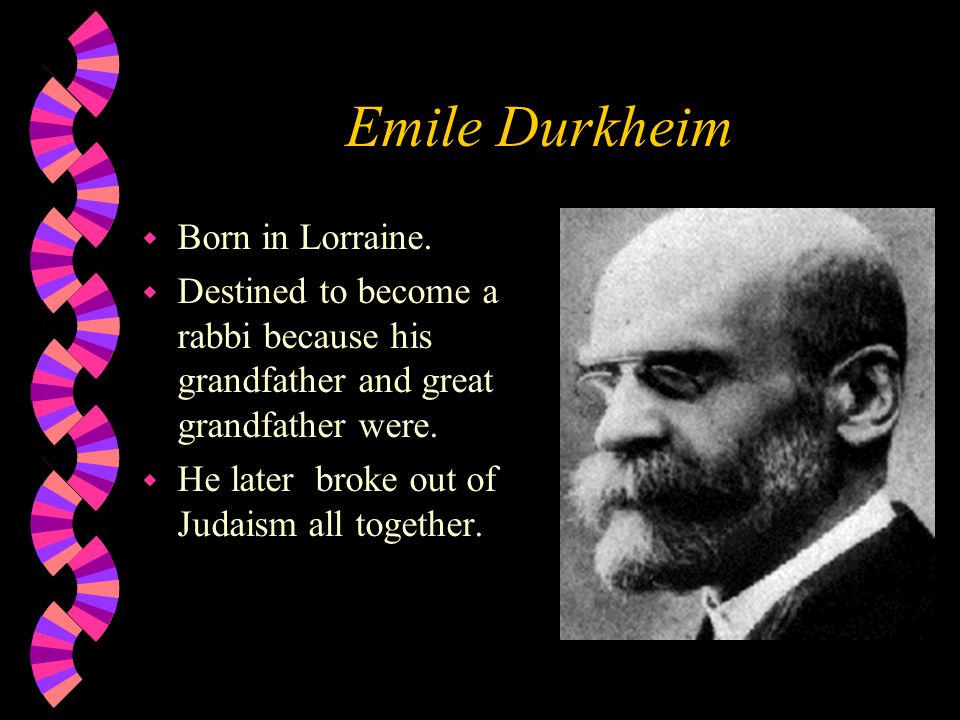 Emile Durkheim

- Born in Lorraine.
- Destined to become a rabbi because his grandfather and great grandfather were.
- He later  broke out of Judaism all together.